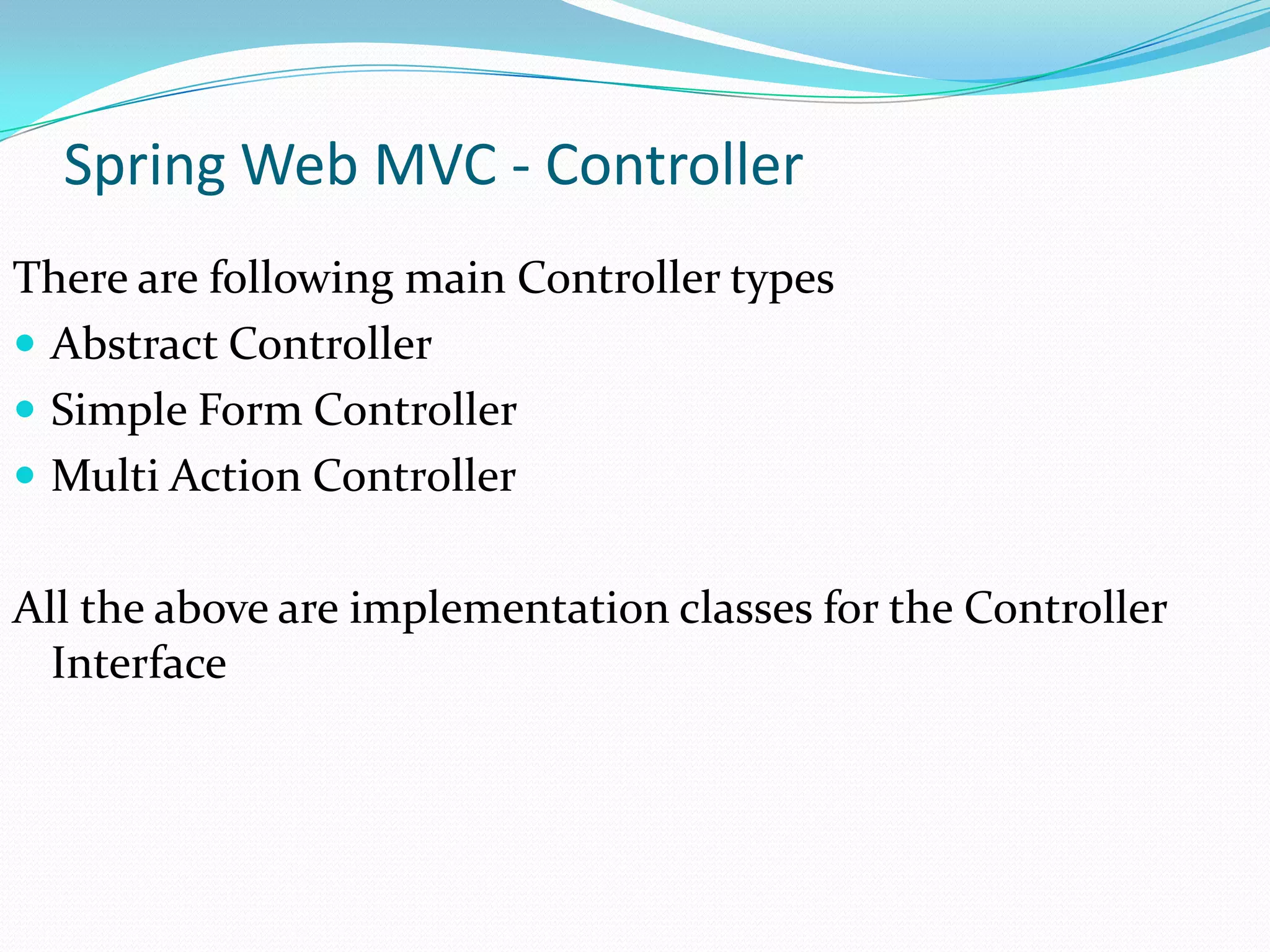 Spring Web MVC - Controller

There are following main Controller types

- Abstract Controller
- Simple Form Controller
- Multi Action Controller

All the above are implementation classes for the Controller Interface